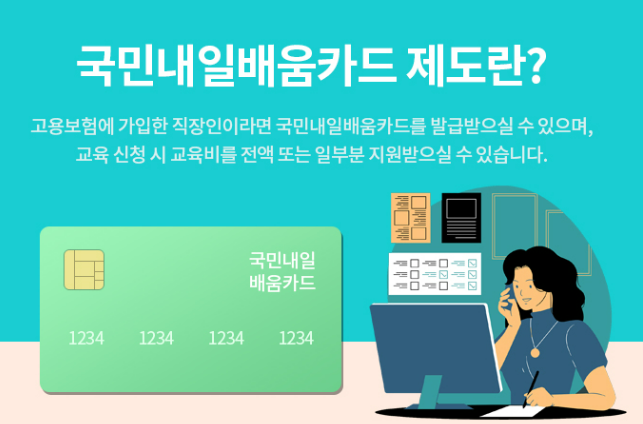 국민내일배움카드 제도란?

고용보험에 가입한 직장인이라면 국민내일배움카드를 발급받으실 수 있으며, 교육 신청 시 교육비를 전액 또는 일부분 지원받으실 수 있습니다.

국민내일 배움카드

1234 1234 1234 1234